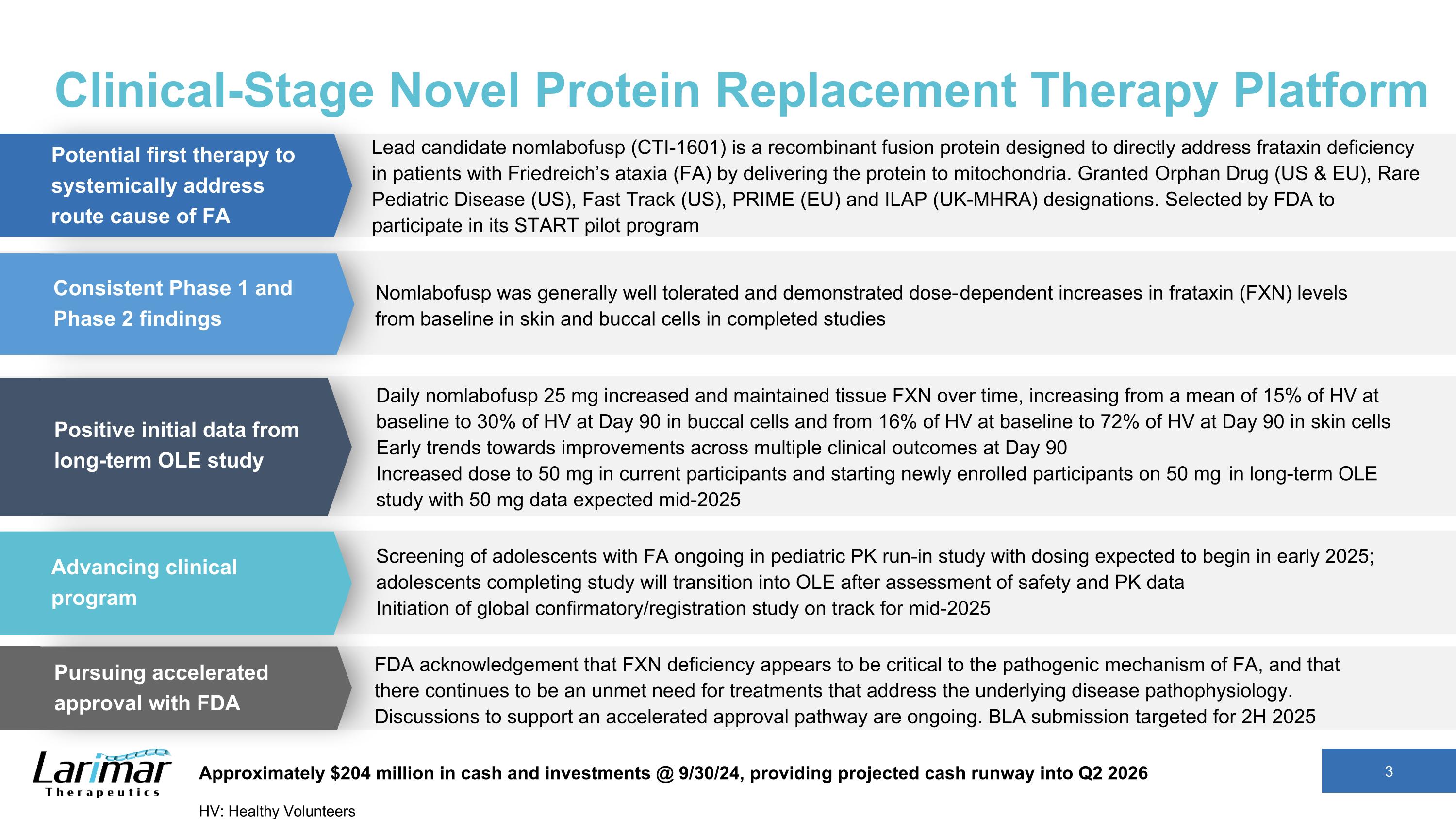 Clinical-Stage Novel Protein Replacement Therapy Platform

Potential first therapy to systemically address route cause of FA

Lead candidate nomlabofusp (CTI-1601) is a recombinant fusion protein designed to directly address frataxin deficiency in patients with Friedreich's ataxia (FA) by delivering the protein to mitochondria. Granted Orphan Drug (US & EU), Rare Pediatric Disease (US), Fast Track (US), PRIME (EU) and ILAP (UK-MHRA) designations. Selected by FDA to participate in its START pilot program

Consistent Phase 1 and Phase 2 findings

Nomlabofusp was generally well tolerated and demonstrated dose-dependent increases in frataxin (FXN) levels from baseline in skin and buccal cells in completed studies

Positive initial data from long-term OLE study

Daily nomlabofusp 25 mg increased and maintained tissue FXN over time, increasing from a mean of 15% of HV at baseline to 30% of HV at Day 90 in buccal cells and from 16% of HV at baseline to 72% of HV at Day 90 in skin cells
Early trends towards improvements across multiple clinical outcomes at Day 90
Increased dose to 50 mg in current participants and starting newly enrolled participants on 50 mg in long-term OLE study with 50 mg data expected mid-2025

Advancing clinical program

Screening of adolescents with FA ongoing in pediatric PK run-in study with dosing expected to begin in early 2025; adolescents completing study will transition into OLE after assessment of safety and PK data
Initiation of global confirmatory/registration study on track for mid-2025

Pursuing accelerated approval with FDA

FDA acknowledgement that FXN deficiency appears to be critical to the pathogenic mechanism of FA, and that there continues to be an unmet need for treatments that address the underlying disease pathophysiology.
Discussions to support an accelerated approval pathway are ongoing. BLA submission targeted for 2H 2025

Larimar Therapeutics

Approximately $204 million in cash and investments @ 9/30/24, providing projected cash runway into Q2 2026

3

HV: Healthy Volunteers